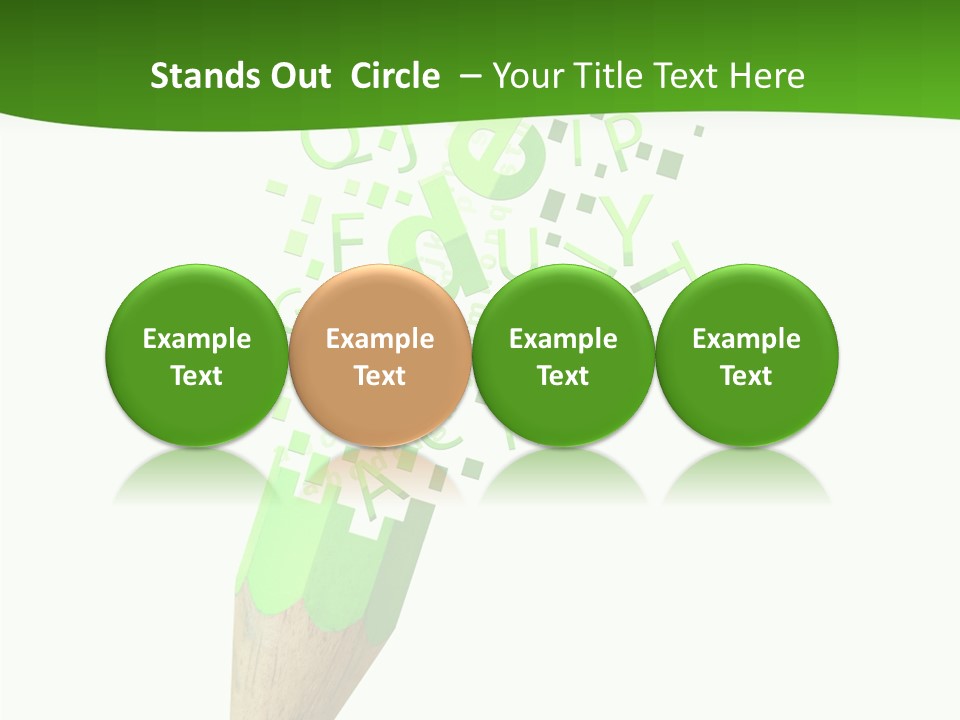 Stands Out Circle – Your Title Text Here

Example Text

Example Text

Example Text

Example Text